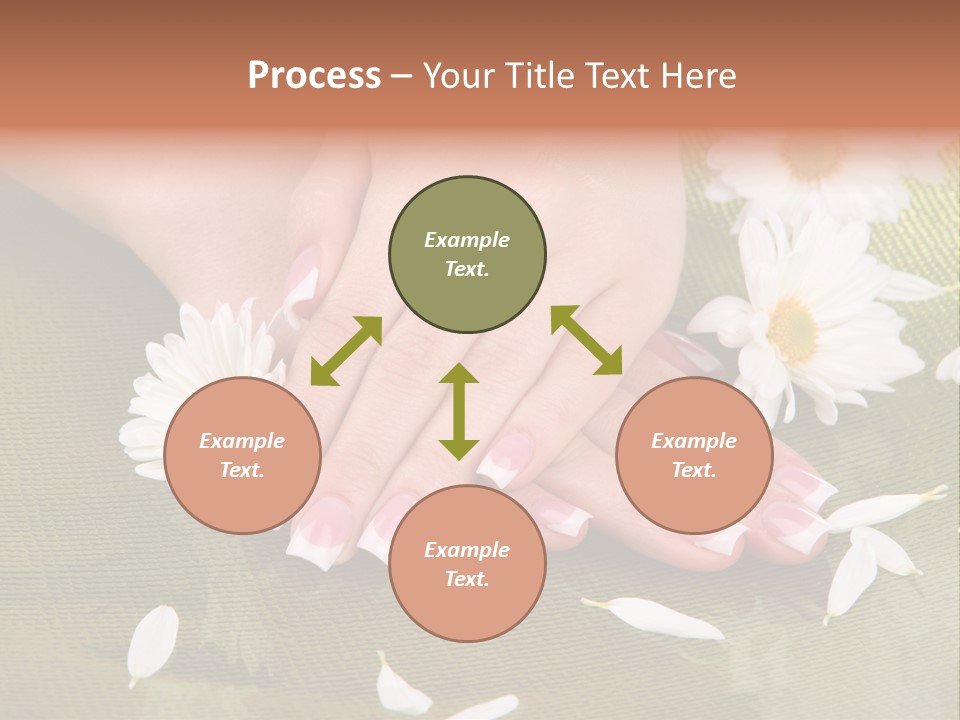 Process – Your Title Text Here

Example Text.

Example Text.

Example Text.

Example Text.